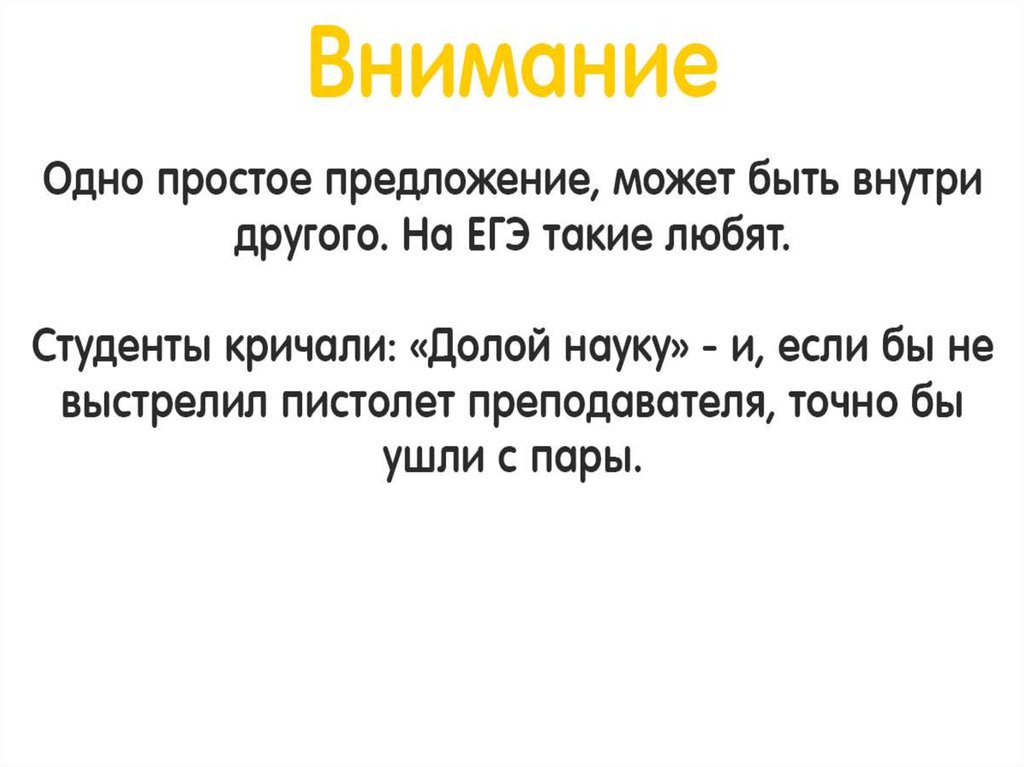 Внимание

Одно простое предложение, может быть внутри другого. На ЕГЭ такие любят.

Студенты кричали: «Долой науку» - и, если бы не выстрелил пистолет преподавателя, точно бы ушли с пары.